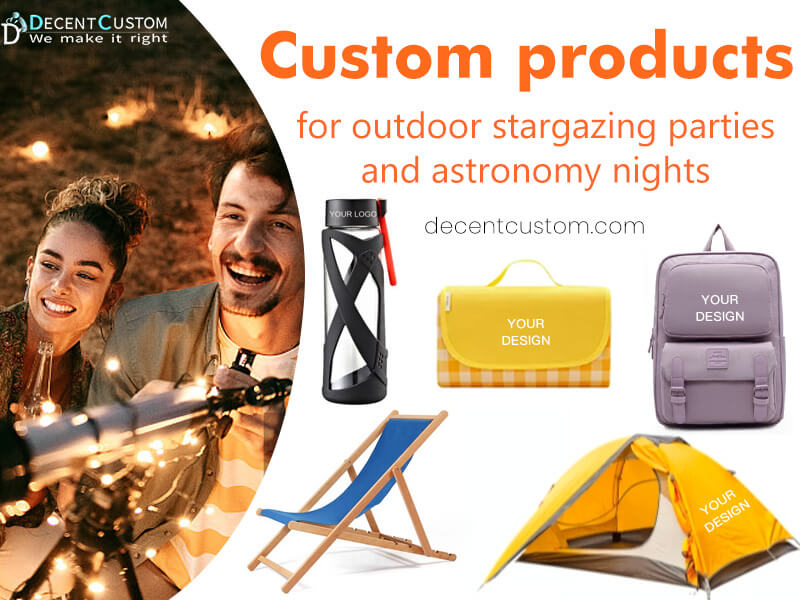 DECENT CUSTOM
We make it right

Custom products
for outdoor stargazing parties and astronomy nights

decentcustom.com

YOUR LOGO

YOUR DESIGN

YOUR DESIGN

YOUR DESIGN